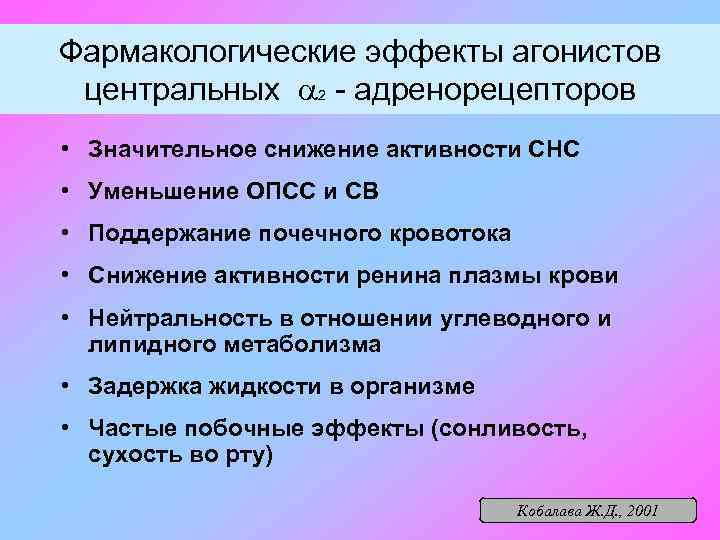 Фармакологические эффекты агонистов центральных $\alpha_2$ - адренорецепторов

• Значительное снижение активности СНС
• Уменьшение ОПСС и СВ
• Поддержание почечного кровотока
• Снижение активности ренина плазмы крови
• Нейтральность в отношении углеводного и липидного метаболизма
• Задержка жидкости в организме
• Частые побочные эффекты (сонливость, сухость во рту)

Кобалава Ж.Д., 2001